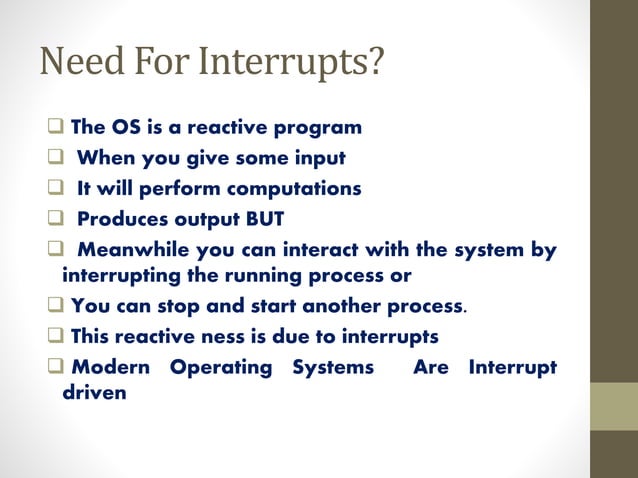 Need For Interrupts?

❑ The OS is a reactive program
❑ When you give some input
❑ It will perform computations
❑ Produces output BUT
❑ Meanwhile you can interact with the system by interrupting the running process or
❑ You can stop and start another process.
❑ This reactive ness is due to interrupts
❑ Modern Operating Systems Are Interrupt driven